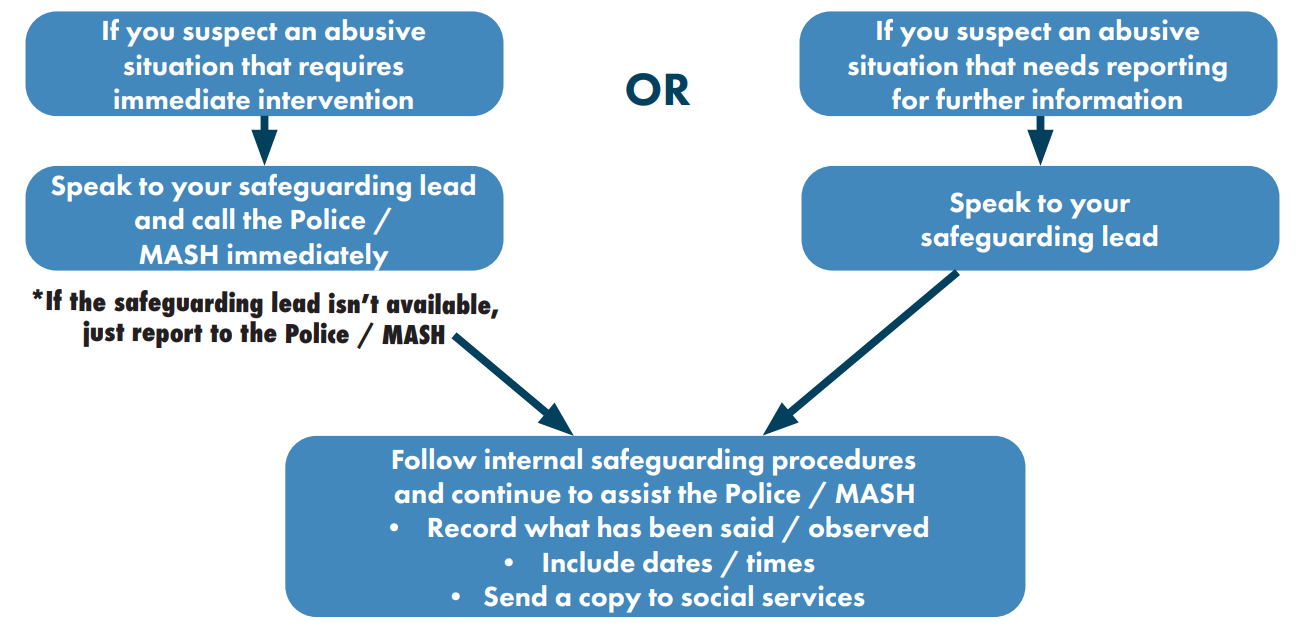 If you suspect an abusive situation that requires immediate intervention

OR

If you suspect an abusive situation that needs reporting for further information

Speak to your safeguarding lead and call the Police / MASH immediately

*If the safeguarding lead isn't available, just report to the Police / MASH

Speak to your safeguarding lead

Follow internal safeguarding procedures and continue to assist the Police / MASH
• Record what has been said / observed
• Include dates / times
• Send a copy to social services